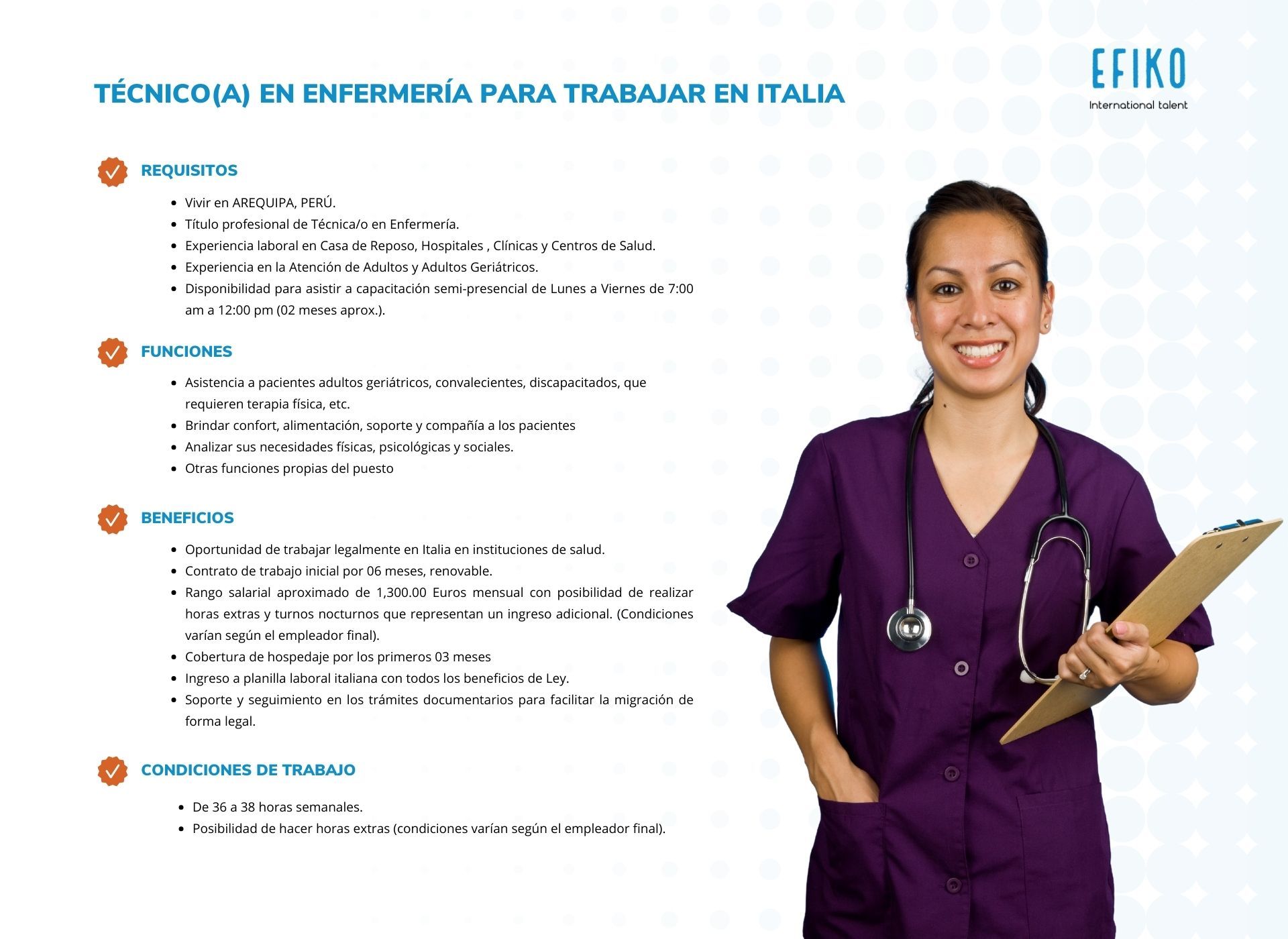 TÉCNICO(A) EN ENFERMERÍA PARA TRABAJAR EN ITALIA

EFIKO
International talent

REQUISITOS

- Vivir en AREQUIPA, PERÚ.
- Título profesional de Técnica/o en Enfermería.
- Experiencia laboral en Casa de Reposo, Hospitales , Clínicas y Centros de Salud.
- Experiencia en la Atención de Adultos y Adultos Geriátricos.
- Disponibilidad para asistir a capacitación semi-presencial de Lunes a Viernes de 7:00 am a 12:00 pm (02 meses aprox.).

FUNCIONES

- Asistencia a pacientes adultos geriátricos, convalecientes, discapacitados, que requieren terapia física, etc.
- Brindar confort, alimentación, soporte y compañía a los pacientes
- Analizar sus necesidades físicas, psicológicas y sociales.
- Otras funciones propias del puesto

BENEFICIOS

- Oportunidad de trabajar legalmente en Italia en instituciones de salud.
- Contrato de trabajo inicial por 06 meses, renovable.
- Rango salarial aproximado de 1,300.00 Euros mensual con posibilidad de realizar horas extras y turnos nocturnos que representan un ingreso adicional. (Condiciones varían según el empleador final).
- Cobertura de hospedaje por los primeros 03 meses
- Ingreso a planilla laboral italiana con todos los beneficios de Ley.
- Soporte y seguimiento en los trámites documentarios para facilitar la migración de forma legal.

CONDICIONES DE TRABAJO

- De 36 a 38 horas semanales.
- Posibilidad de hacer horas extras (condiciones varían según el empleador final).